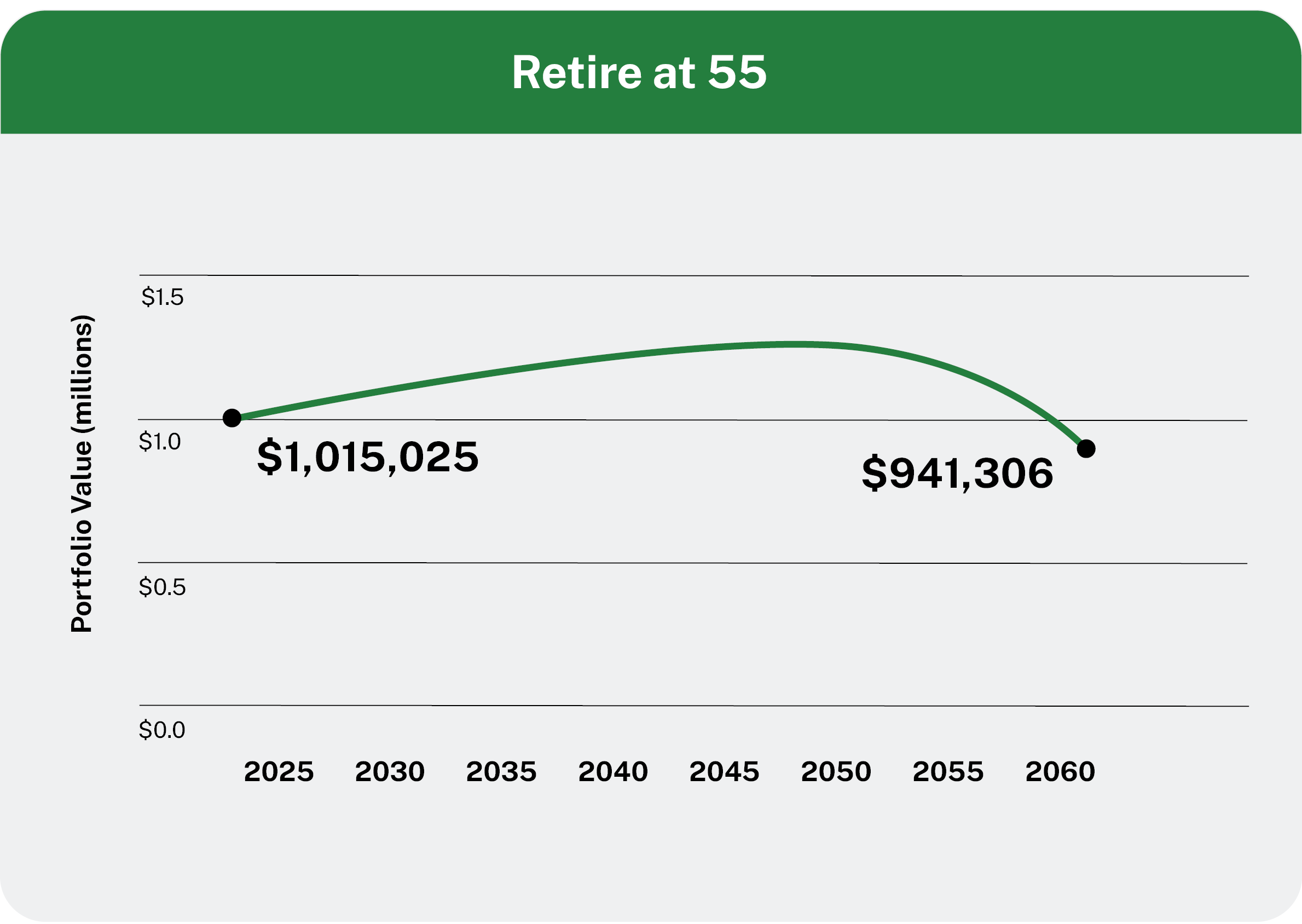 Retire at 55

Portfolio Value (millions)

\$1.5

\$1.0

\$0.5

\$0.0

\$1,015,025

\$941,306

2025 2030 2035 2040 2045 2050 2055 2060